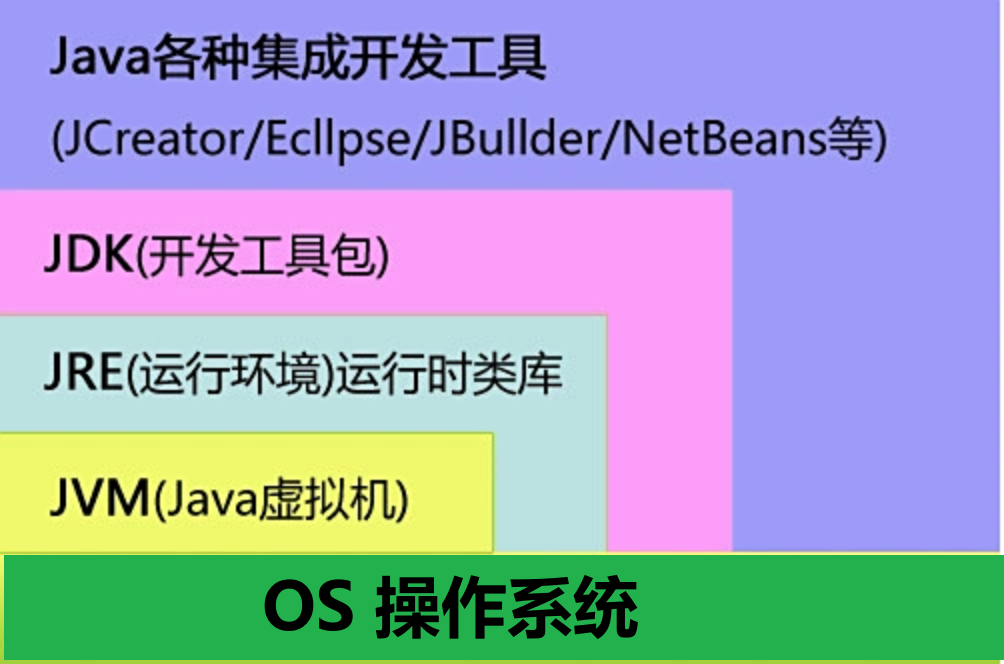 Java各种集成开发工具

(JCreator/Ecllpse/JBullder/NetBeans等)

JDK(开发工具包)

JRE(运行环境)运行时类库

JVM(Java虚拟机)

OS 操作系统